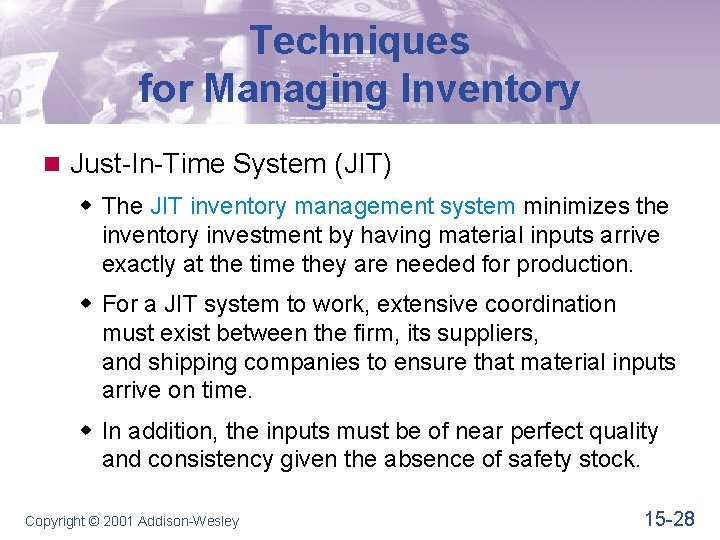 Techniques for Managing Inventory

Just-In-Time System (JIT)

The JIT inventory management system minimizes the inventory investment by having material inputs arrive exactly at the time they are needed for production.

For a JIT system to work, extensive coordination must exist between the firm, its suppliers, and shipping companies to ensure that material inputs arrive on time.

In addition, the inputs must be of near perfect quality and consistency given the absence of safety stock.

Copyright © 2001 Addison-Wesley

15-28